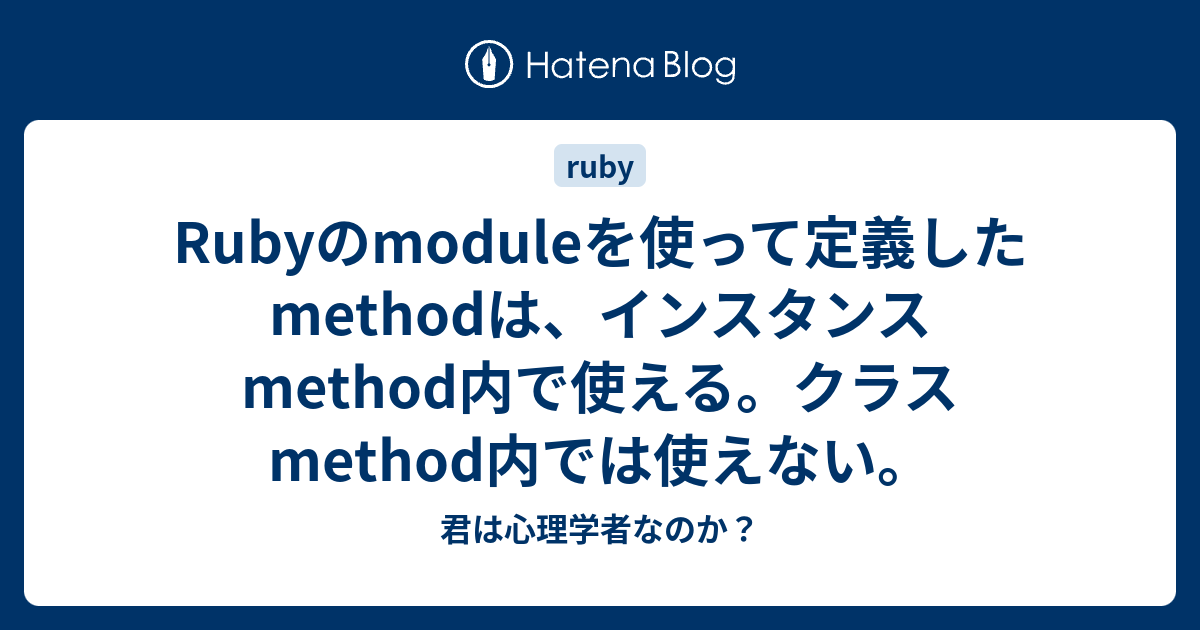 Hatena Blog

ruby

Rubyのmoduleを使って定義したmethodは、インスタンスmethod内で使える。クラスmethod内では使えない。

君は心理学者なのか？